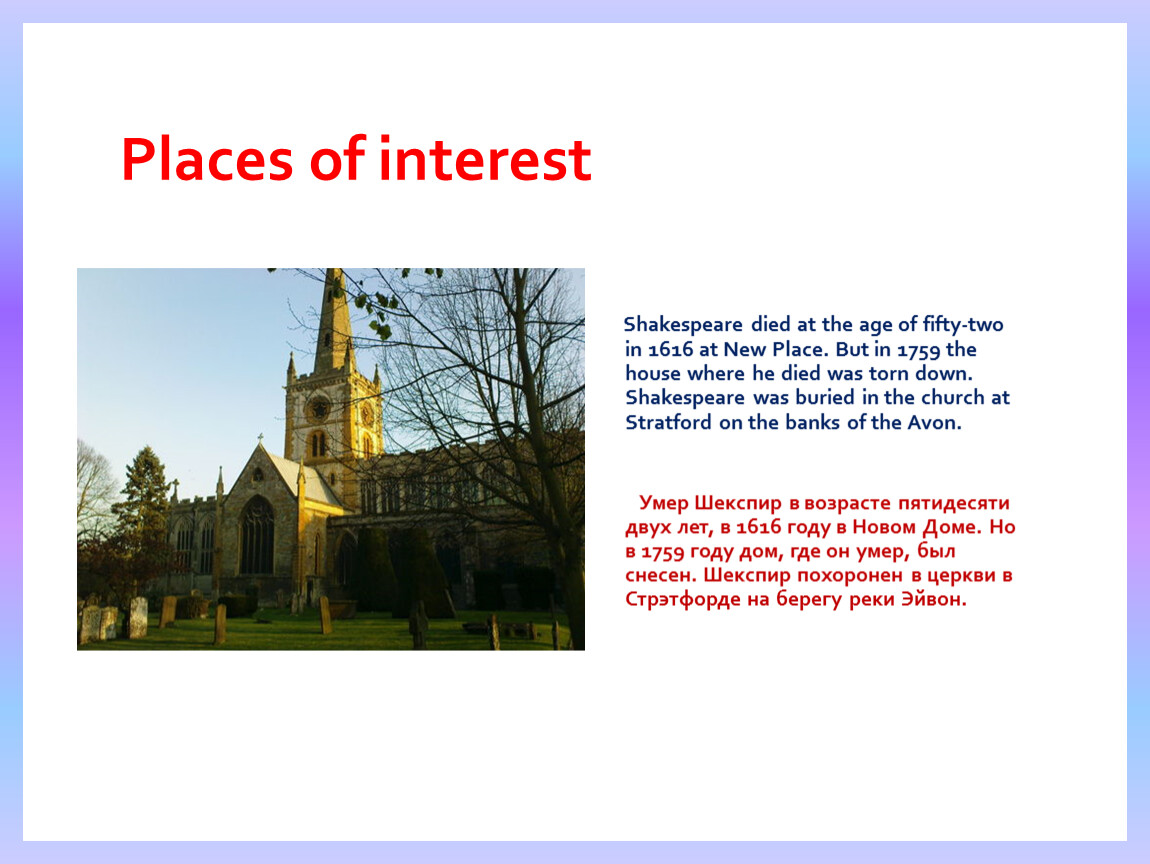 Places of interest

Shakespeare died at the age of fifty-two in 1616 at New Place. But in 1759 the house where he died was torn down. Shakespeare was buried in the church at Stratford on the banks of the Avon.

Умер Шекспир в возрасте пятидесяти двух лет, в 1616 году в Новом Доме. Но в 1759 году дом, где он умер, был снесен. Шекспир похоронен в церкви в Стрэтфорде на берегу реки Эйвон.